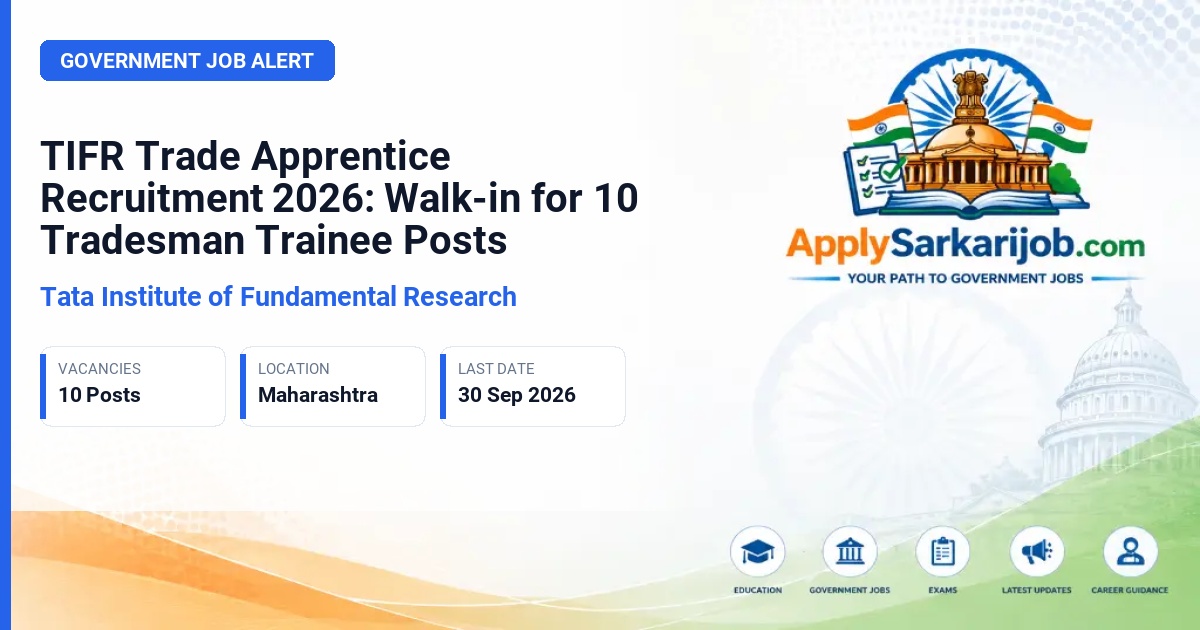 GOVERNMENT JOB ALERT

TIFR Trade Apprentice Recruitment 2026: Walk-in for 10 Tradesman Trainee Posts

Tata Institute of Fundamental Research

VACANCIES
10 Posts

LOCATION
Maharashtra

LAST DATE
30 Sep 2026

ApplySarkarijob.com
YOUR PATH TO GOVERNMENT JOBS

EDUCATION
GOVERNMENT JOBS
EXAMS
LATEST UPDATES
CAREER GUIDANCE